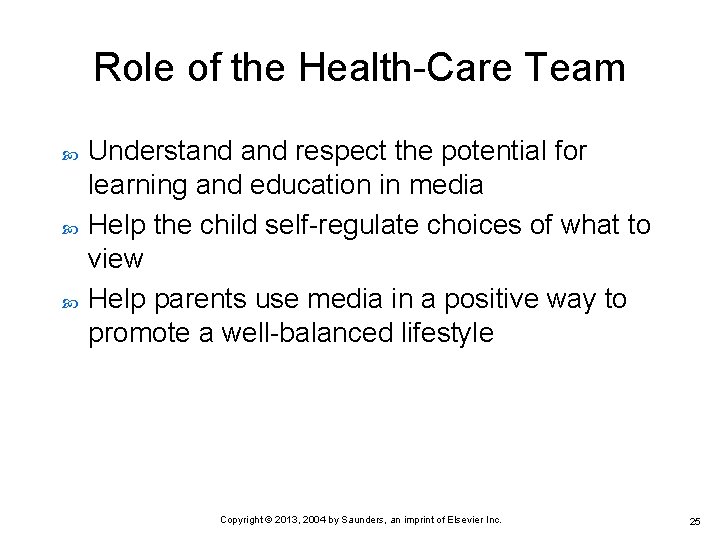 Role of the Health-Care Team

Understand and respect the potential for learning and education in media

Help the child self-regulate choices of what to view

Help parents use media in a positive way to promote a well-balanced lifestyle

Copyright © 2013, 2004 by Saunders, an imprint of Elsevier Inc.

25